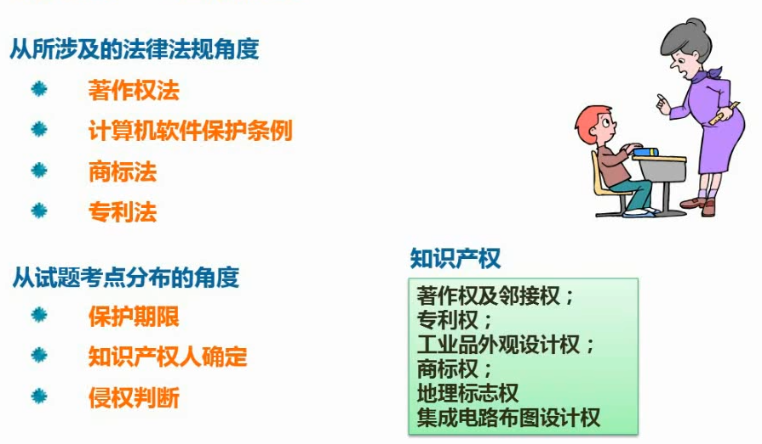 从所涉及的法律法规角度

著作权法

计算机软件保护条例

商标法

专利法

从试题考点分布的角度

保护期限

知识产权人确定

侵权判断

知识产权

著作权及邻接权；
专利权；
工业品外观设计权；
商标权；
地理标志权
集成电路布图设计权